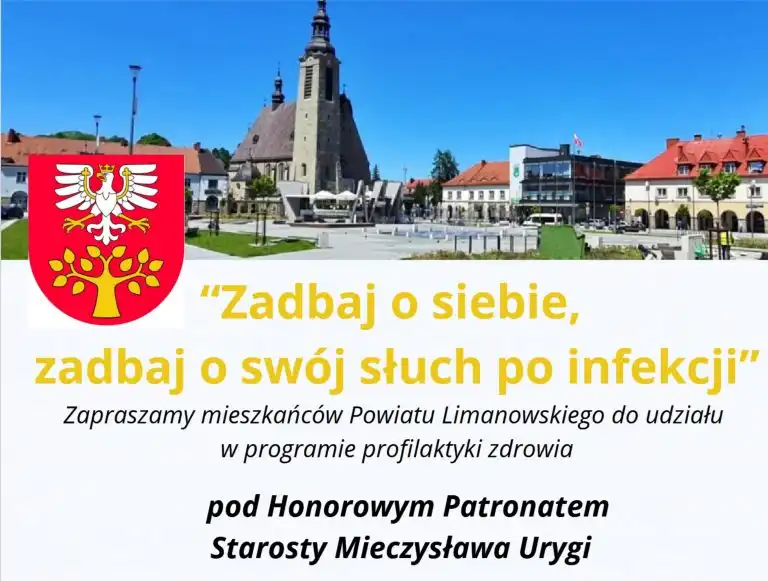 “Zadbaj o siebie,
zadbaj o swój słuch po infekcji”

Zapraszamy mieszkańców Powiatu Limanowskiego do udziału w programie profilaktyki zdrowia

pod Honorowym Patronatem
Starosty Mieczysława Urygi